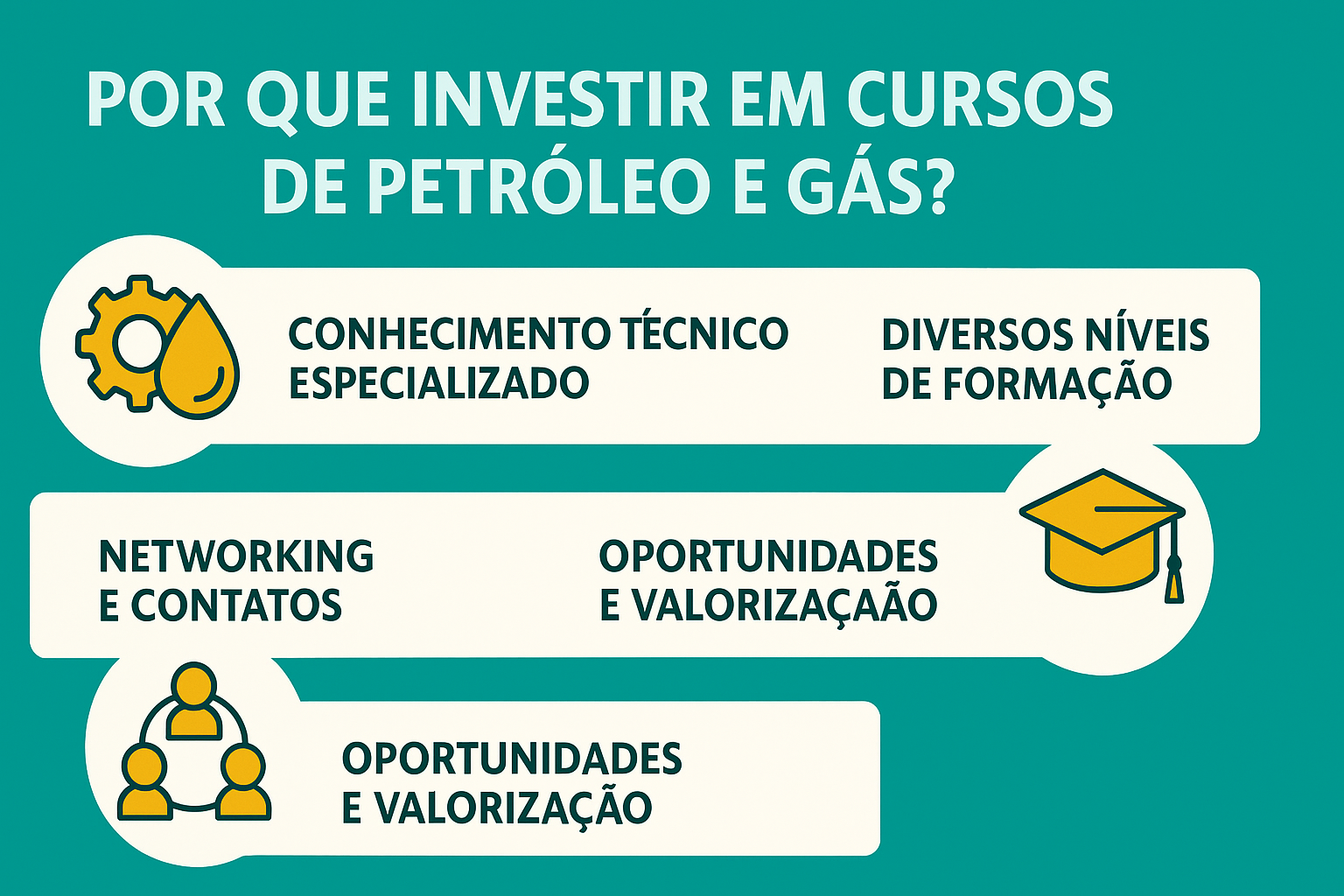 POR QUE INVESTIR EM CURSOS DE PETRÓLEO E GÁS?

CONHECIMENTO TÉCNICO ESPECIALIZADO

DIVERSOS NÍVEIS DE FORMAÇÃO

NETWORKING E CONTATOS

OPORTUNIDADES E VALORIZAÇAÃO

OPORTUNIDADES E VALORIZAÇÃO